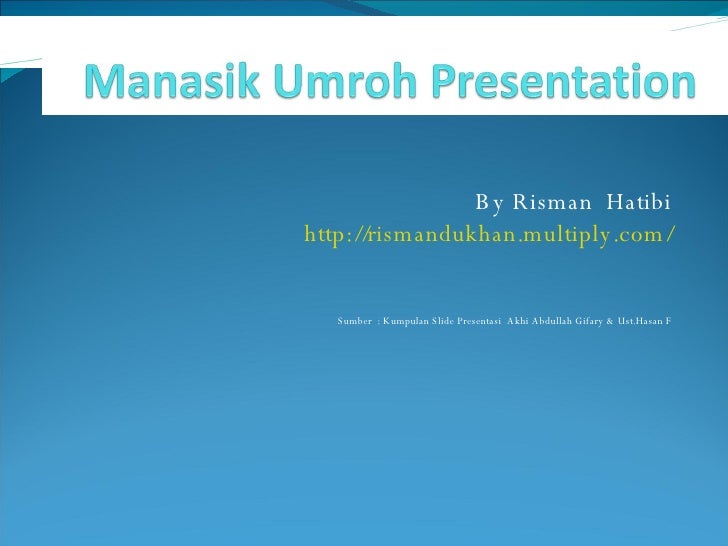 Manasik Umroh Presentation

By Risman Hatibi
http://rismandukhan.multiply.com/

Sumber : Kumpulan Slide Presentasi Akhi Abdullah Gifary & Ust.Hasan F